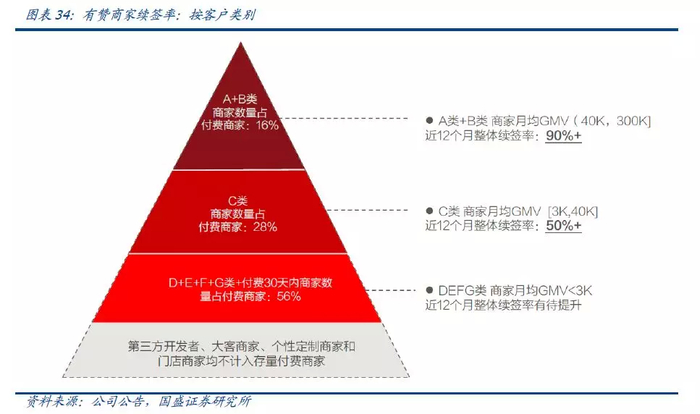 图表 34：有赞商家续签率：按客户类别

A+B类
商家数量占
付费商家：16%

C类
商家数量占
付费商家：28%

D+E+F+G类+付费30天内商家数量占付费商家：56%

第三方开发者、大客商家、个性定制商家和门店商家均不计入存量付费商家

● A类+B类 商家月均GMV（40K，300K]
近12个月整体续签率：90%+

● C类 商家月均GMV [3K,40K]
近12个月整体续签率：50%+

● DEFG类 商家月均GMV<3K
近12个月整体续签率有待提升

资料来源：公司公告，国盛证券研究所